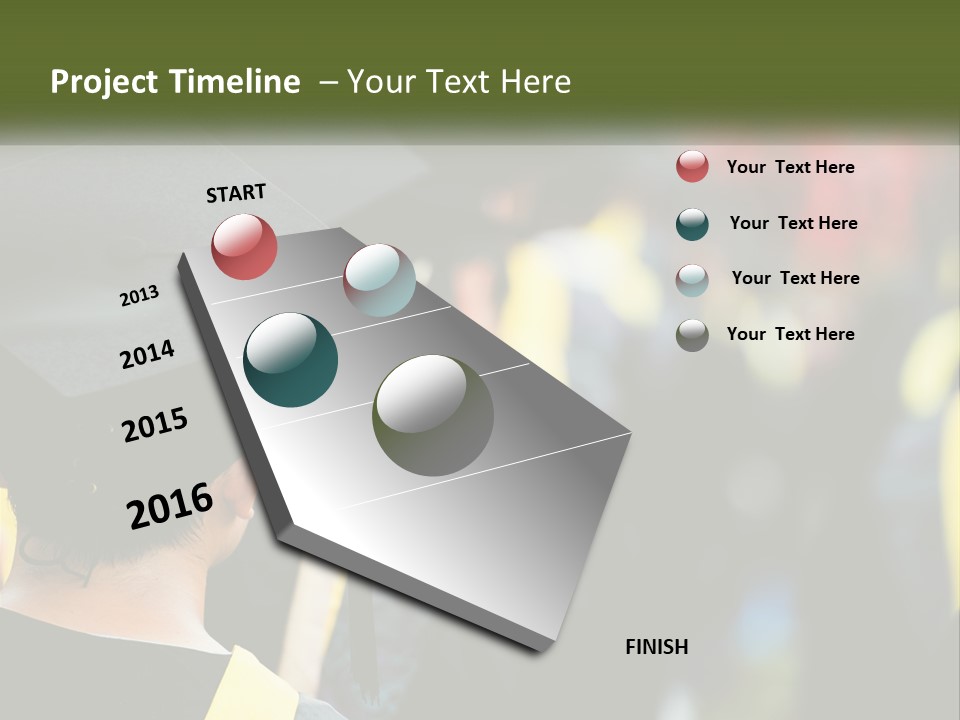 Project Timeline – Your Text Here

START

2013

2014

2015

2016

FINISH

Your Text Here

Your Text Here

Your Text Here

Your Text Here